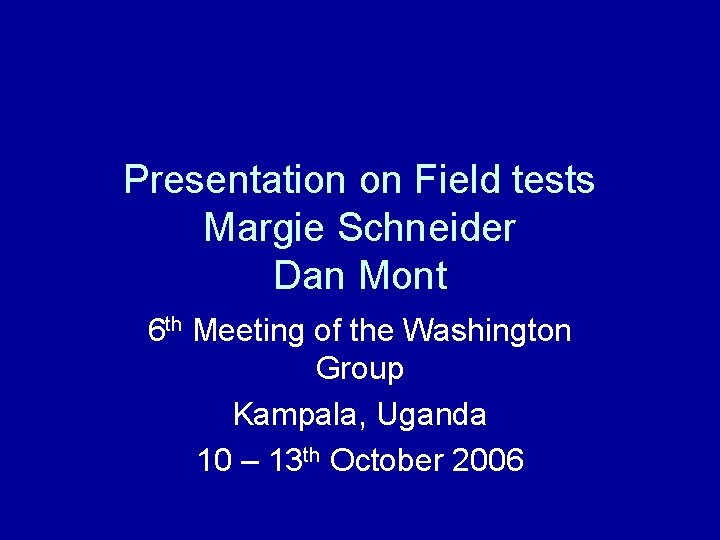 Presentation on Field tests
Margie Schneider
Dan Mont

6th Meeting of the Washington Group

Kampala, Uganda

10 – 13th October 2006